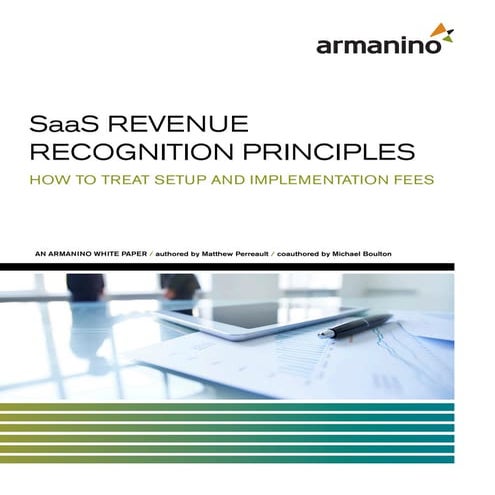 armanino

SaaS REVENUE RECOGNITION PRINCIPLES

HOW TO TREAT SETUP AND IMPLEMENTATION FEES

AN ARMANINO WHITE PAPER / authored by Matthew Perreault / coauthored by Michael Boulton